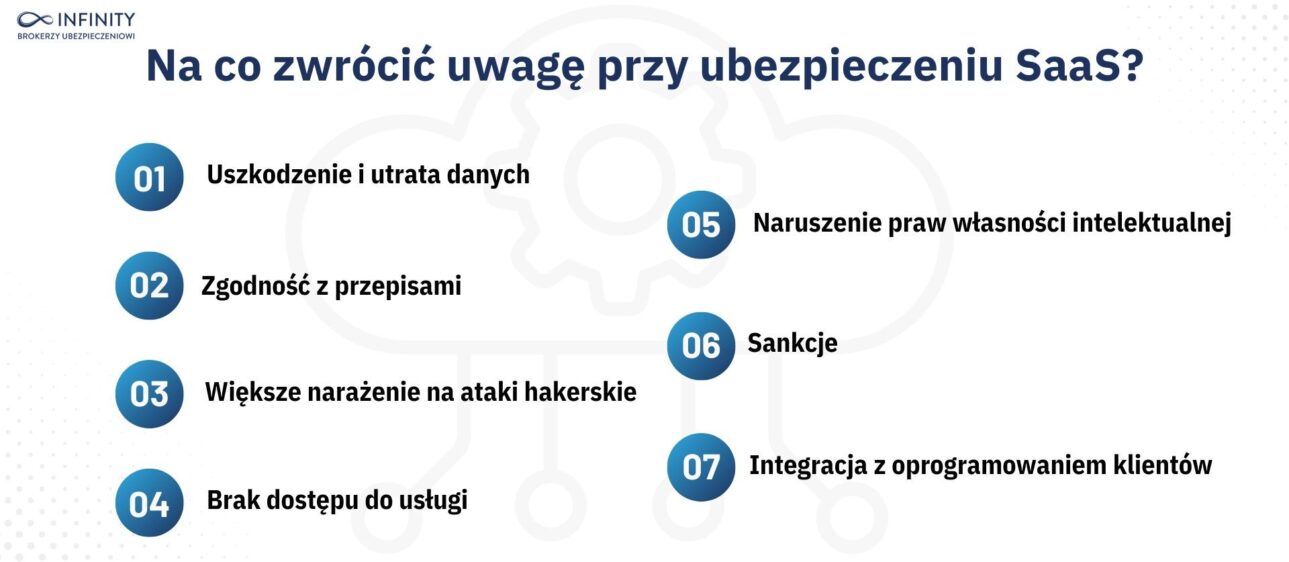 INFINITY
BROKERZY UBEZPIECZENIOWI

Na co zwrócić uwagę przy ubezpieczeniu SaaS?

01 Uszkodzenie i utrata danych

02 Zgodność z przepisami

03 Większe narażenie na ataki hakerskie

04 Brak dostępu do usługi

05 Naruszenie praw własności intelektualnej

06 Sankcje

07 Integracja z oprogramowaniem klientów